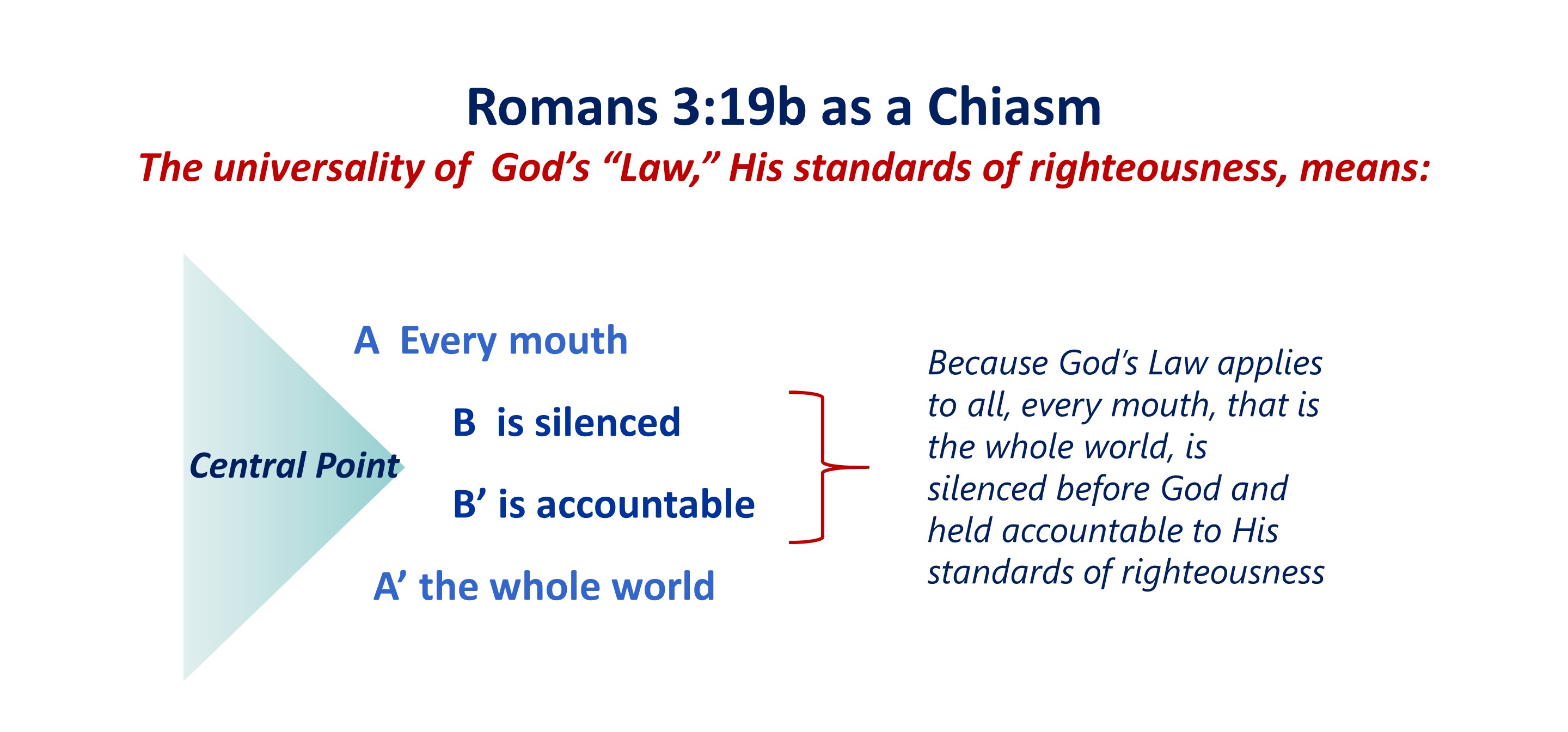 Romans 3:19b as a Chiasm

The universality of God's "Law," His standards of righteousness, means:

A Every mouth

B is silenced

Central Point

B' is accountable

A' the whole world

Because God's Law applies to all, every mouth, that is the whole world, is silenced before God and held accountable to His standards of righteousness